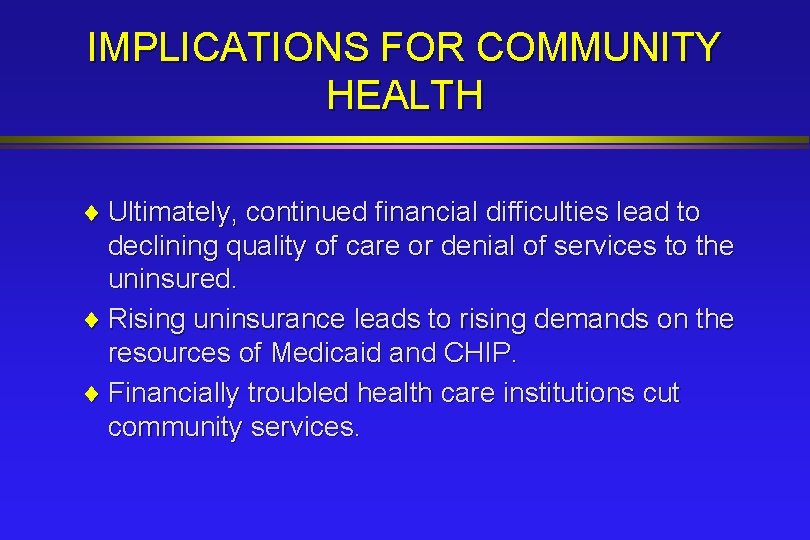 IMPLICATIONS FOR COMMUNITY HEALTH

♦ Ultimately, continued financial difficulties lead to declining quality of care or denial of services to the uninsured.

♦ Rising uninsurance leads to rising demands on the resources of Medicaid and CHIP.

♦ Financially troubled health care institutions cut community services.